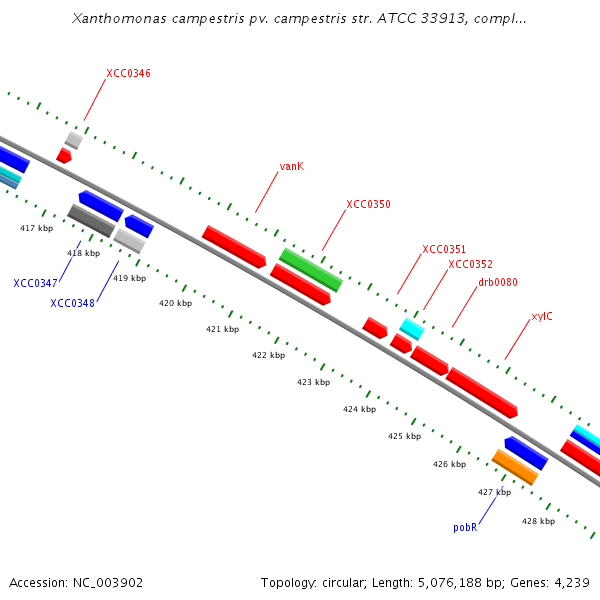 Xanthomonas campestris pv. campestris str. ATCC 33913, compl...

XCC0346

vanK

XCC0350

XCC0351

XCC0352

drb0080

xylC

417 kbp

418 kbp

419 kbp

420 kbp

421 kbp

422 kbp

423 kbp

424 kbp

425 kbp

426 kbp

427 kbp

428 kbp

XCC0347

XCC0348

pobR

Accession: NC_003902

Topology: circular; Length: 5,076,188 bp; Genes: 4,239